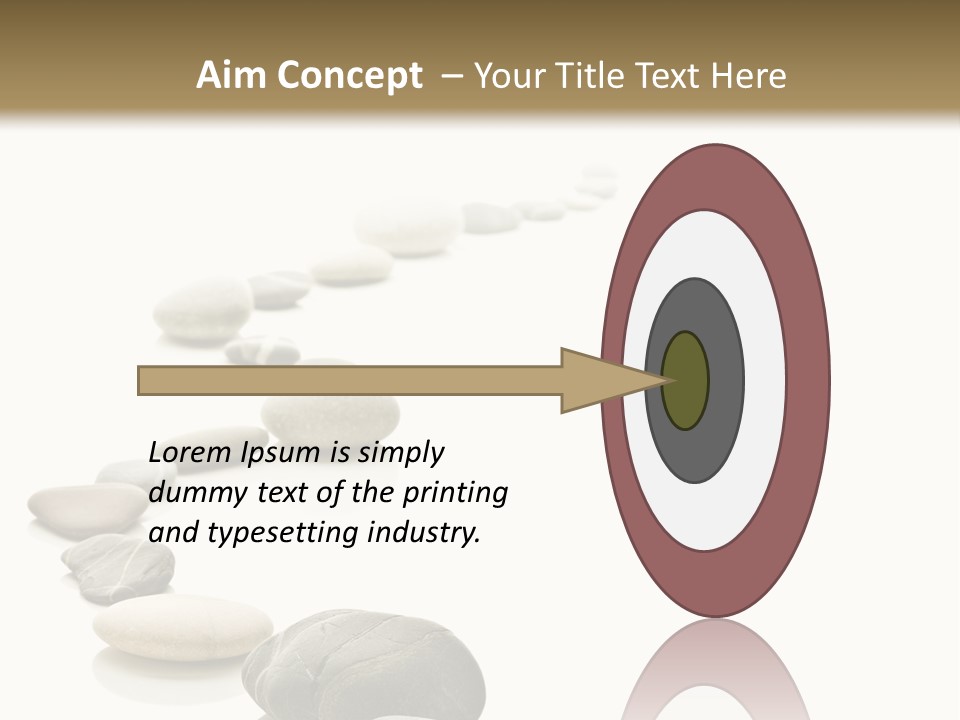 Aim Concept – Your Title Text Here

Lorem Ipsum is simply dummy text of the printing and typesetting industry.